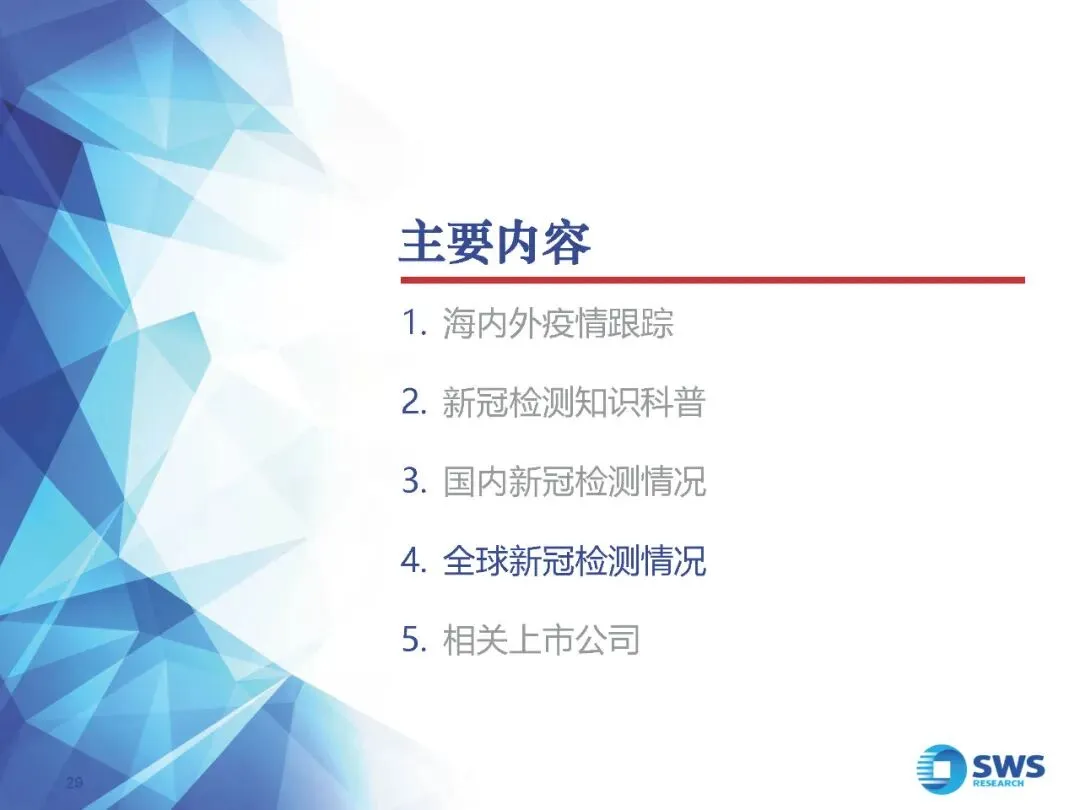 主要内容

1. 海内外疫情跟踪

2. 新冠检测知识科普

3. 国内新冠检测情况

4. 全球新冠检测情况

5. 相关上市公司

29

SWS RESEARCH